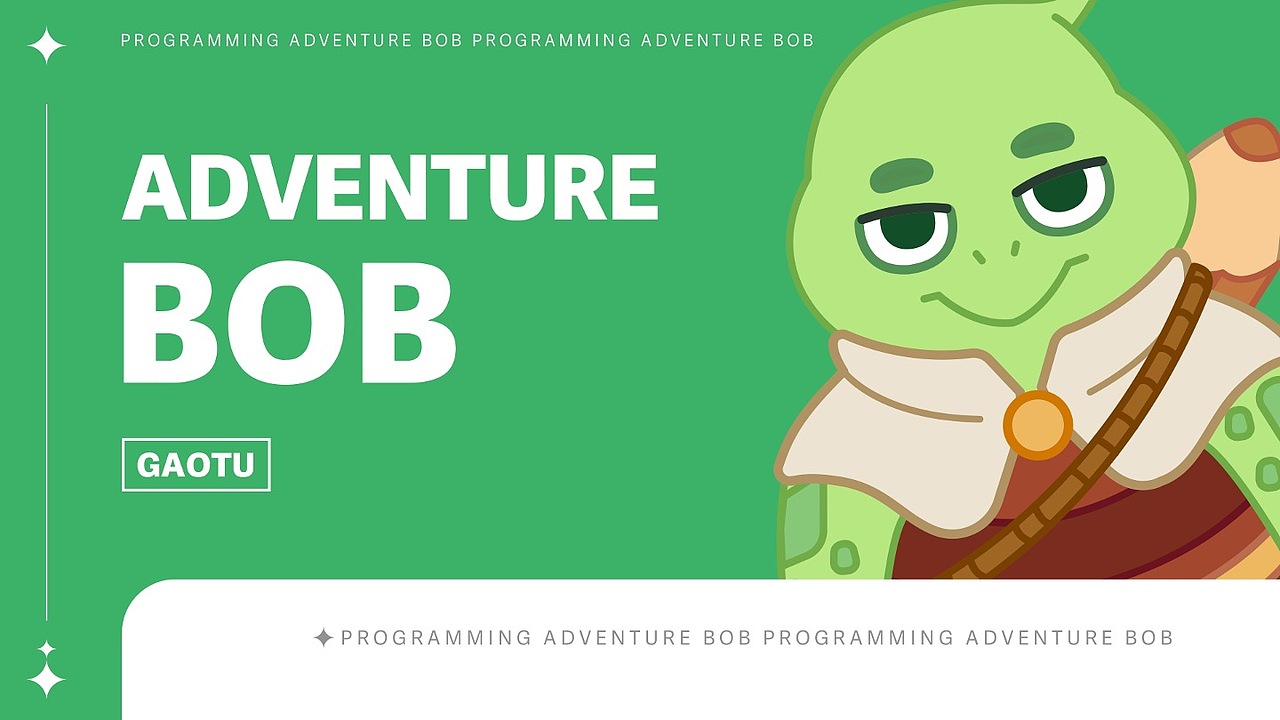 PROGRAMMING ADVENTURE BOB PROGRAMMING ADVENTURE BOB

ADVENTURE
BOB

GAOTU

PROGRAMMING ADVENTURE BOB PROGRAMMING ADVENTURE BOB